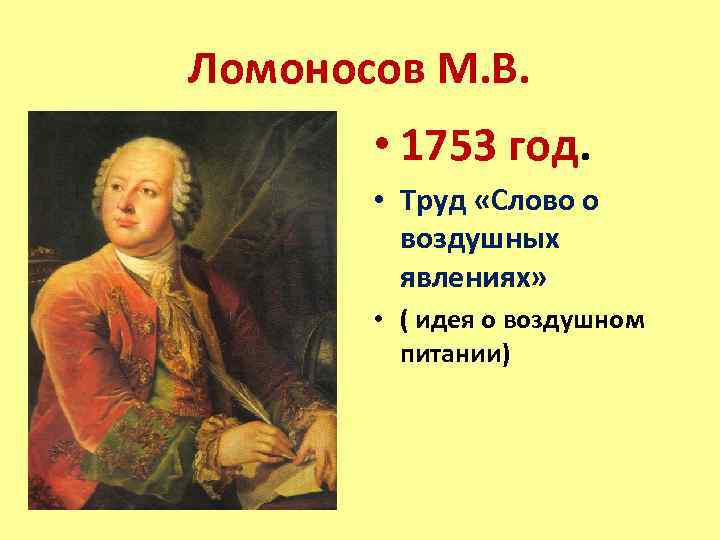 Ломоносов М.В.

• 1753 год.

• Труд «Слово о воздушных явлениях»

• ( идея о воздушном питании)